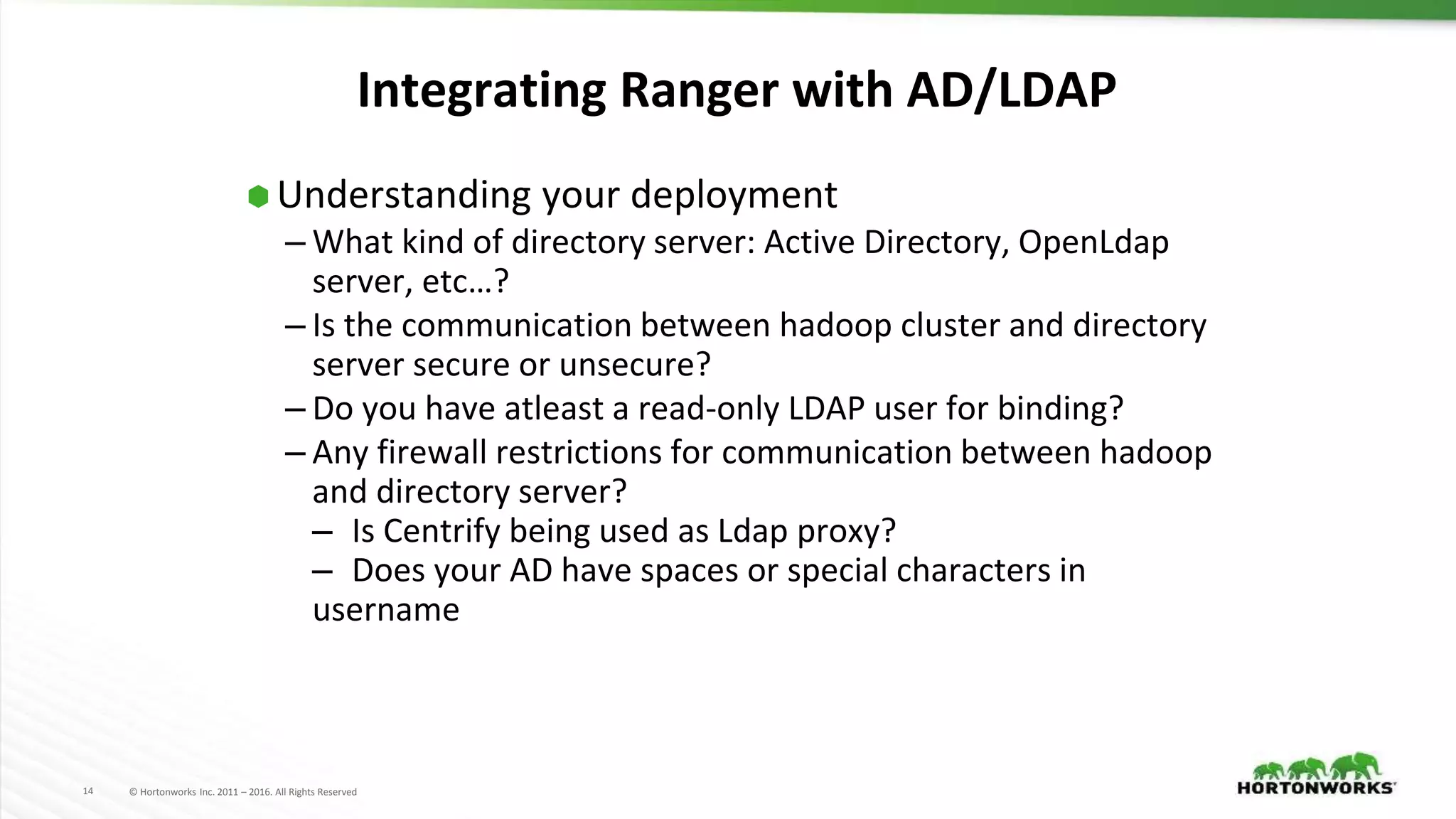 Integrating Ranger with AD/LDAP

Understanding your deployment

– What kind of directory server: Active Directory, OpenLdap server, etc…?

– Is the communication between hadoop cluster and directory server secure or unsecure?

– Do you have atleast a read-only LDAP user for binding?

– Any firewall restrictions for communication between hadoop and directory server?

– Is Centrify being used as Ldap proxy?

– Does your AD have spaces or special characters in username

14 © Hortonworks Inc. 2011 – 2016. All Rights Reserved

HORTONWORKS